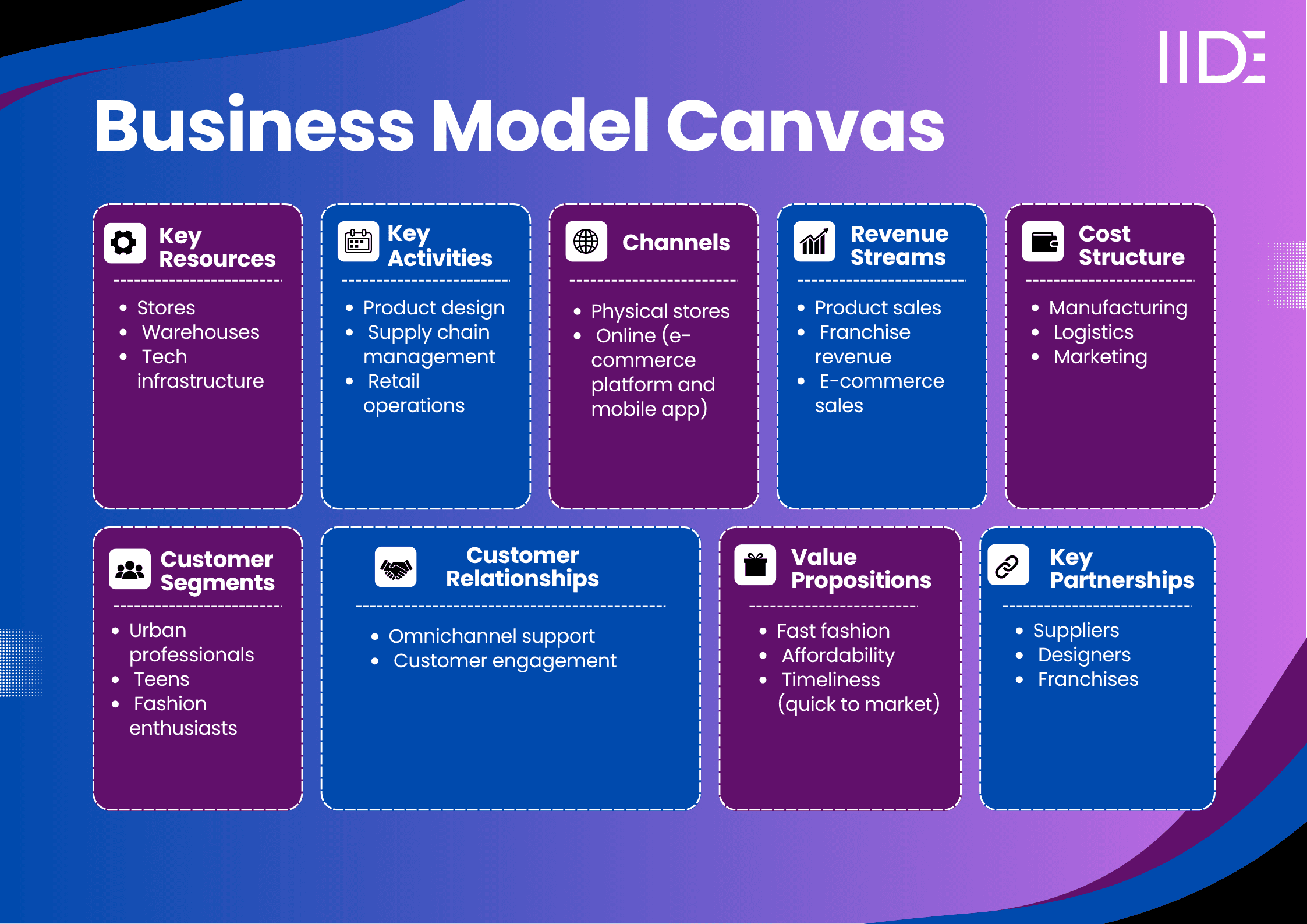 IIDE

Business Model Canvas

Key Resources

- Stores
- Warehouses
- Tech infrastructure

Key Activities

- Product design
- Supply chain management
- Retail operations

Channels

- Physical stores
- Online (e-commerce platform and mobile app)

Revenue Streams

- Product sales
- Franchise revenue
- E-commerce sales

Cost Structure

- Manufacturing
- Logistics
- Marketing

Customer Segments

- Urban professionals
- Teens
- Fashion enthusiasts

Customer Relationships

- Omnichannel support
- Customer engagement

Value Propositions

- Fast fashion
- Affordability
- Timeliness (quick to market)

Key Partnerships

- Suppliers
- Designers
- Franchises